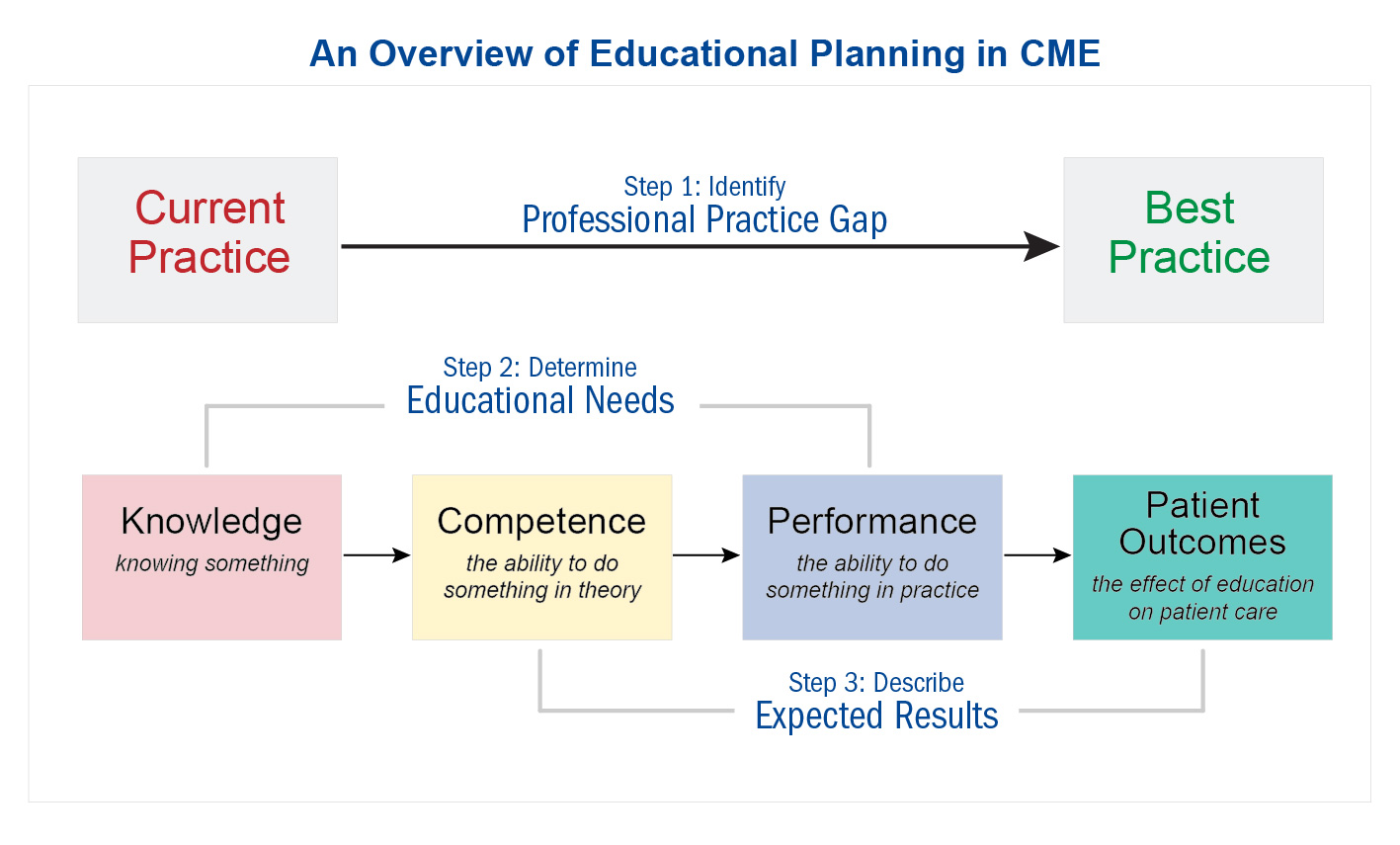 An Overview of Educational Planning in CME

Current Practice

Step 1: Identify
Professional Practice Gap

Best Practice

Step 2: Determine
Educational Needs

Knowledge
knowing something

Competence
the ability to do something in theory

Performance
the ability to do something in practice

Patient Outcomes
the effect of education on patient care

Step 3: Describe
Expected Results